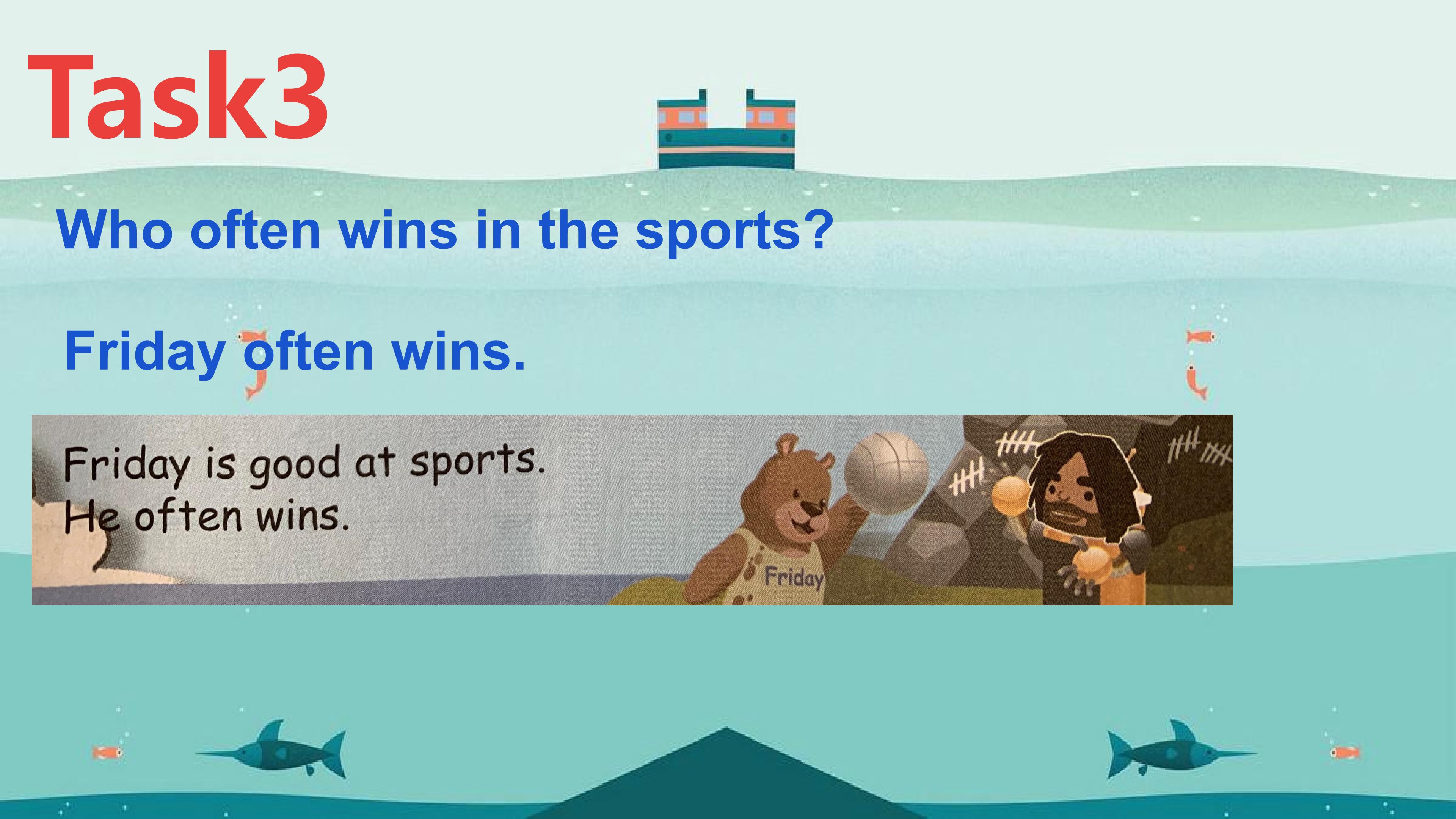 Task3

Who often wins in the sports?

Friday often wins.

Friday is good at sports.
He often wins.

Friday